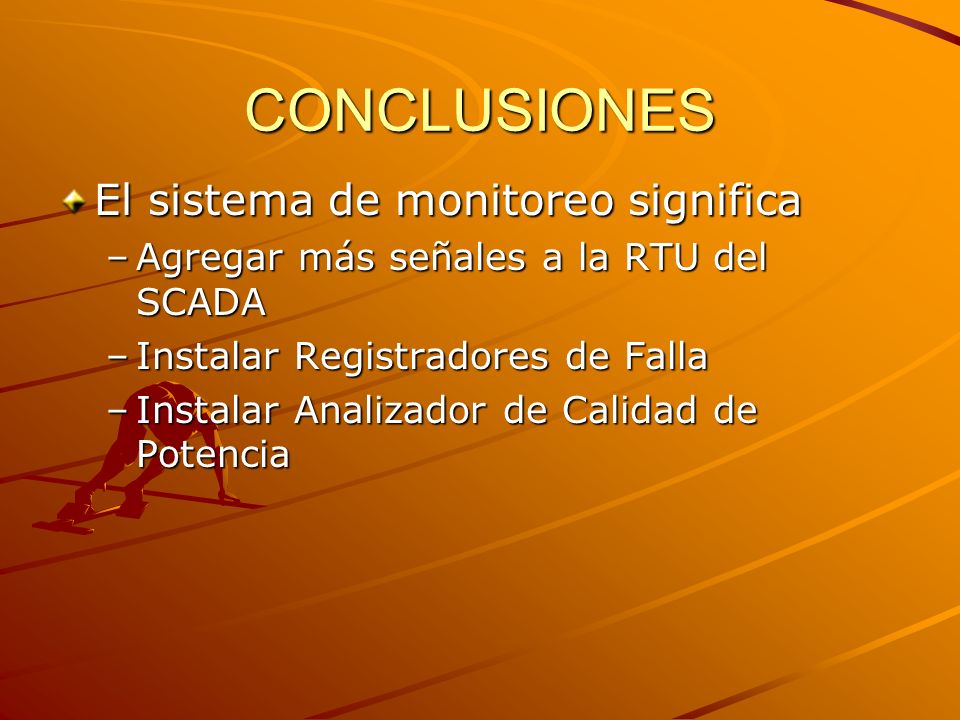 CONCLUSIONES

El sistema de monitoreo significa

– Agregar más señales a la RTU del SCADA

– Instalar Registradores de Falla

– Instalar Analizador de Calidad de Potencia